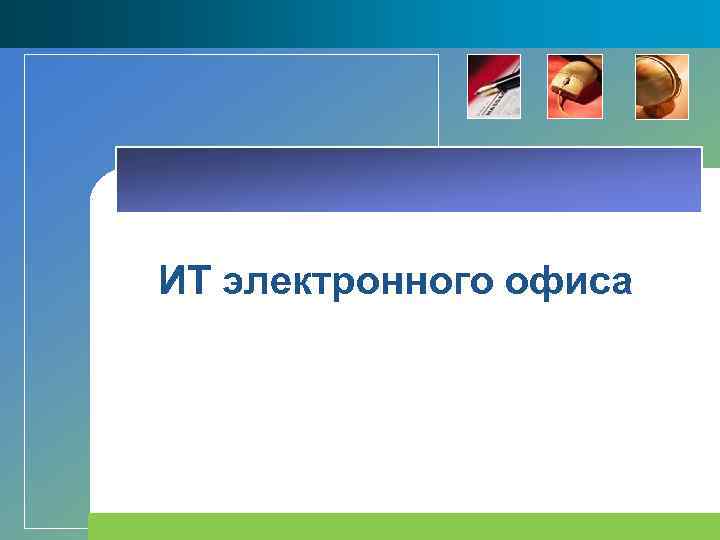 ИТ электронного офиса